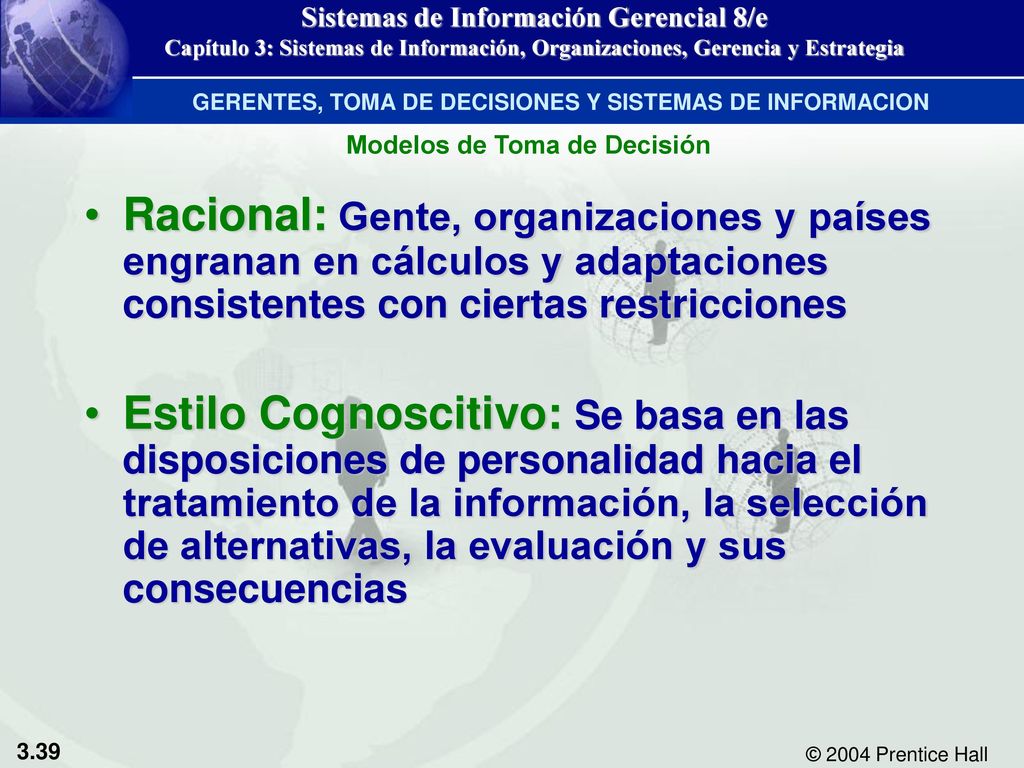 Sistemas de Información Gerencial 8/e
Capítulo 3: Sistemas de Información, Organizaciones, Gerencia y Estrategia

GERENTES, TOMA DE DECISIONES Y SISTEMAS DE INFORMACION

Modelos de Toma de Decisión

• Racional: Gente, organizaciones y países engranan en cálculos y adaptaciones consistentes con ciertas restricciones

• Estilo Cognoscitivo: Se basa en las disposiciones de personalidad hacia el tratamiento de la información, la selección de alternativas, la evaluación y sus consecuencias

3.39

© 2004 Prentice Hall